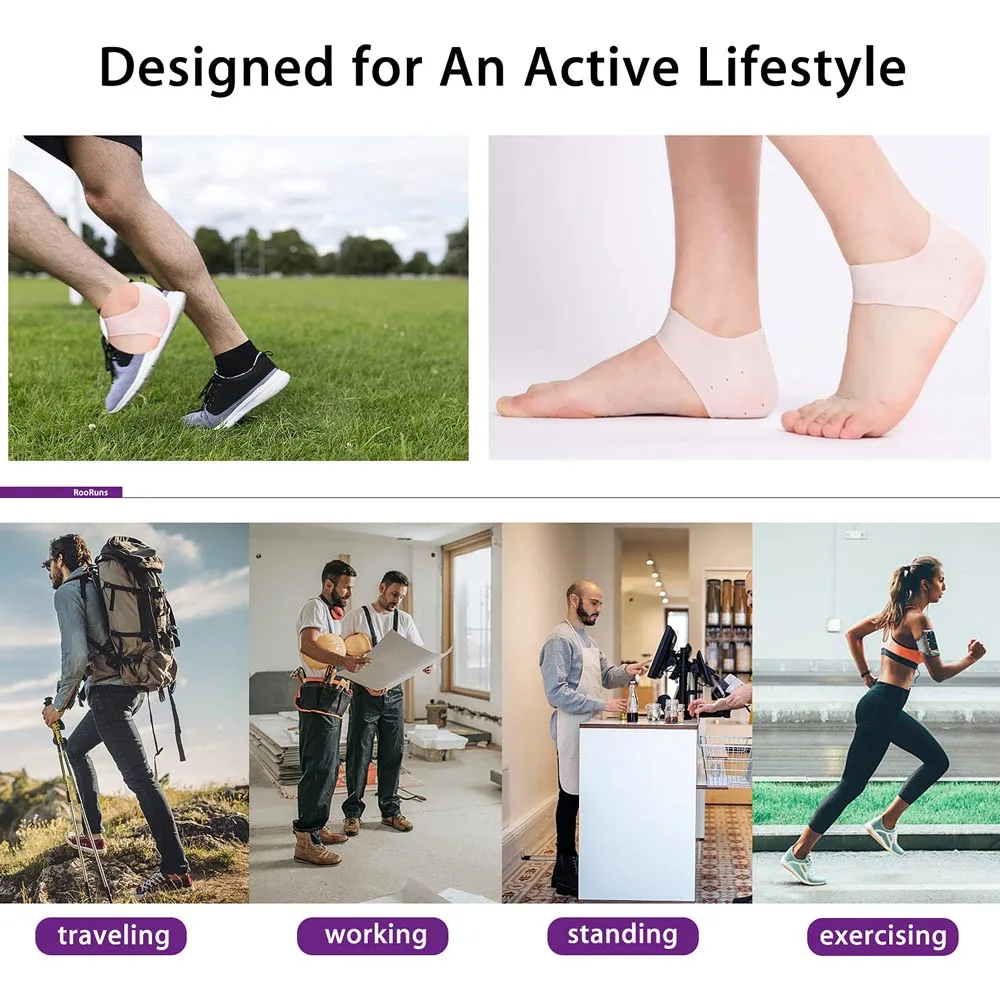 Designed for An Active Lifestyle

RooRuns

traveling

working

standing

exercising